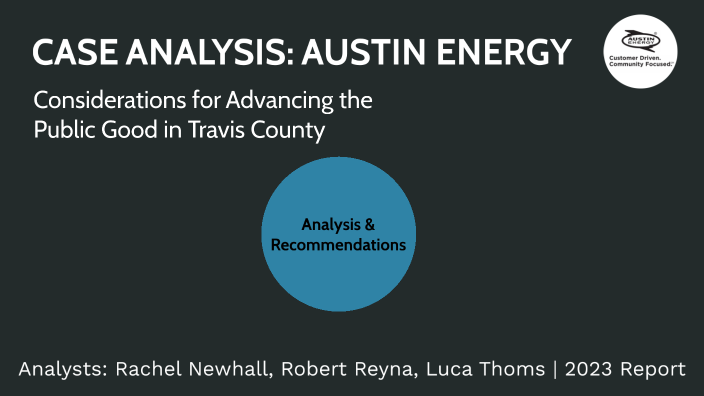 CASE ANALYSIS: AUSTIN ENERGY

AUSTIN ENERGY
Customer Driven. Community Focused.

Considerations for Advancing the Public Good in Travis County

Analysis & Recommendations

Analysts: Rachel Newhall, Robert Reyna, Luca Thoms | 2023 Report